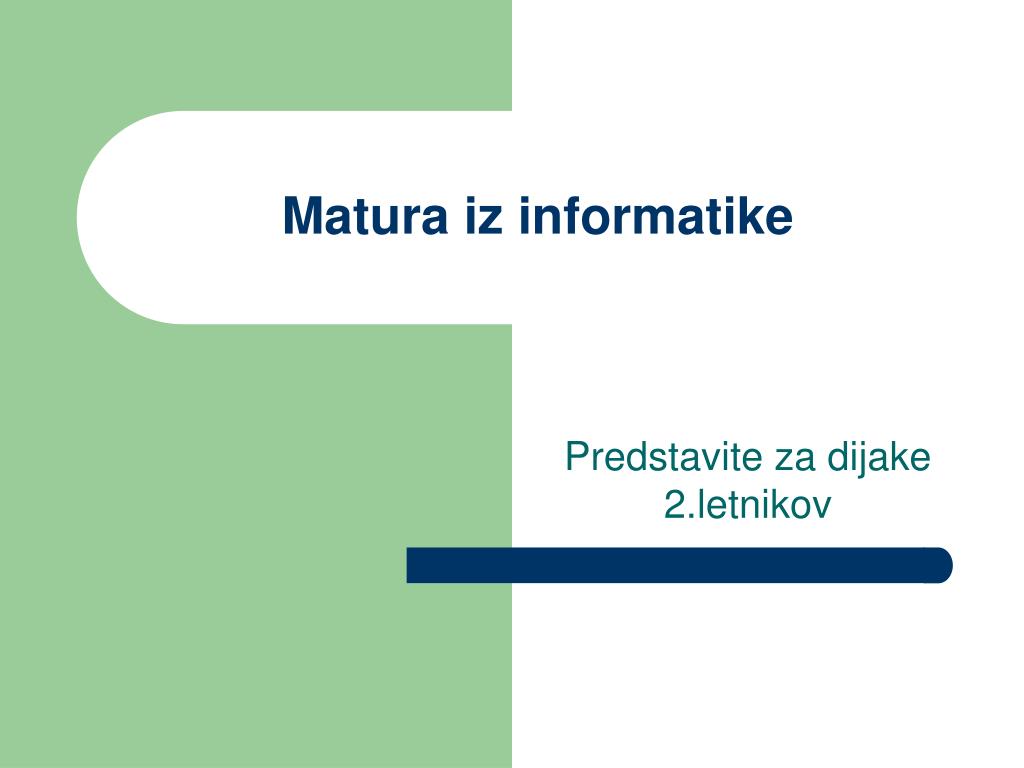 Matura iz informatike

Predstavite za dijake 2.letnikov